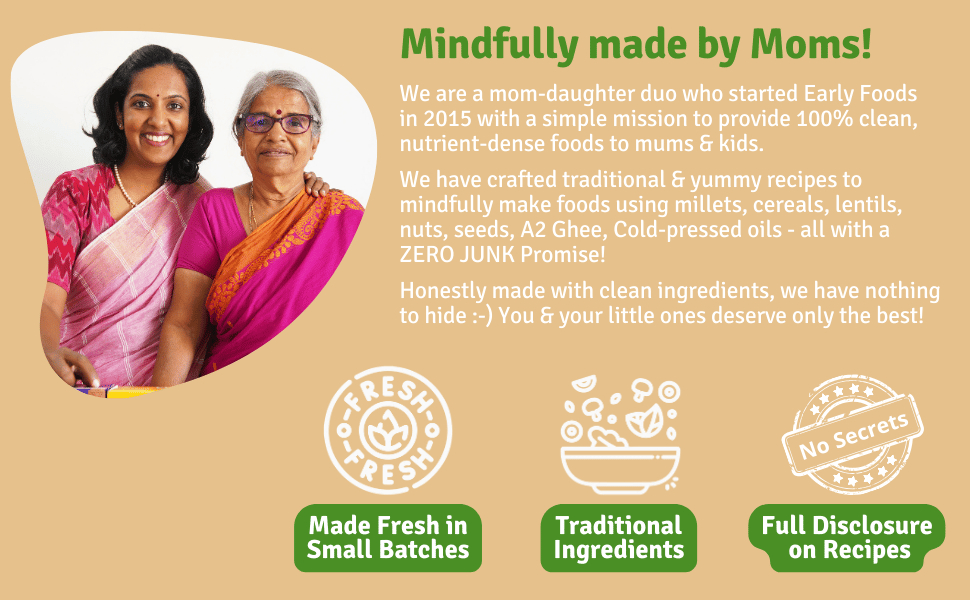 Mindfully made by Moms!

We are a mom-daughter duo who started Early Foods in 2015 with a simple mission to provide 100% clean, nutrient-dense foods to mums & kids.

We have crafted traditional & yummy recipes to mindfully make foods using millets, cereals, lentils, nuts, seeds, A2 Ghee, Cold-pressed oils - all with a ZERO JUNK Promise!

Honestly made with clean ingredients, we have nothing to hide :-) You & your little ones deserve only the best!

FRESH FRESH

No Secrets

Made Fresh in Small Batches

Traditional Ingredients

Full Disclosure on Recipes